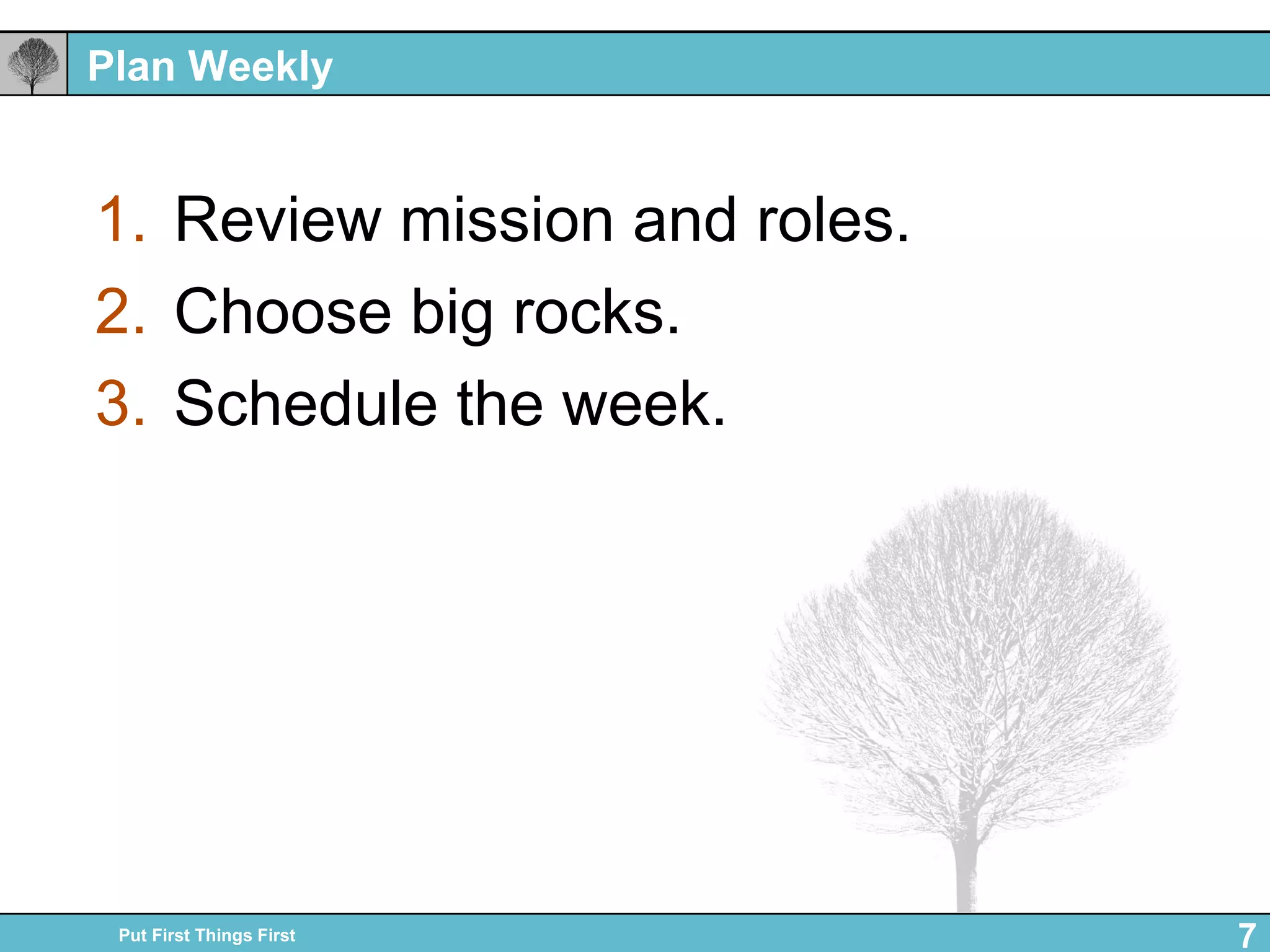 Plan Weekly

1. Review mission and roles.
2. Choose big rocks.
3. Schedule the week.

Put First Things First

7